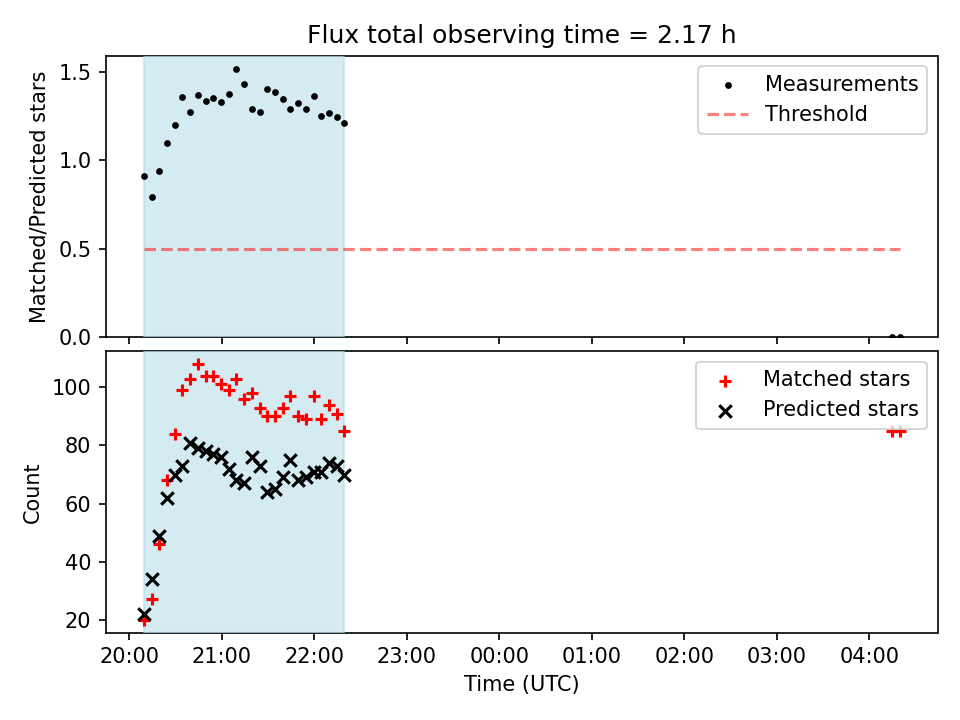 Flux total observing time = 2.17 h

Matched/Predicted stars

1.5
1.0
0.5
0.0

Measurements
Threshold

Count

100
80
60
40
20

Matched stars
Predicted stars

20:00 21:00 22:00 23:00 00:00 01:00 02:00 03:00 04:00

Time (UTC)